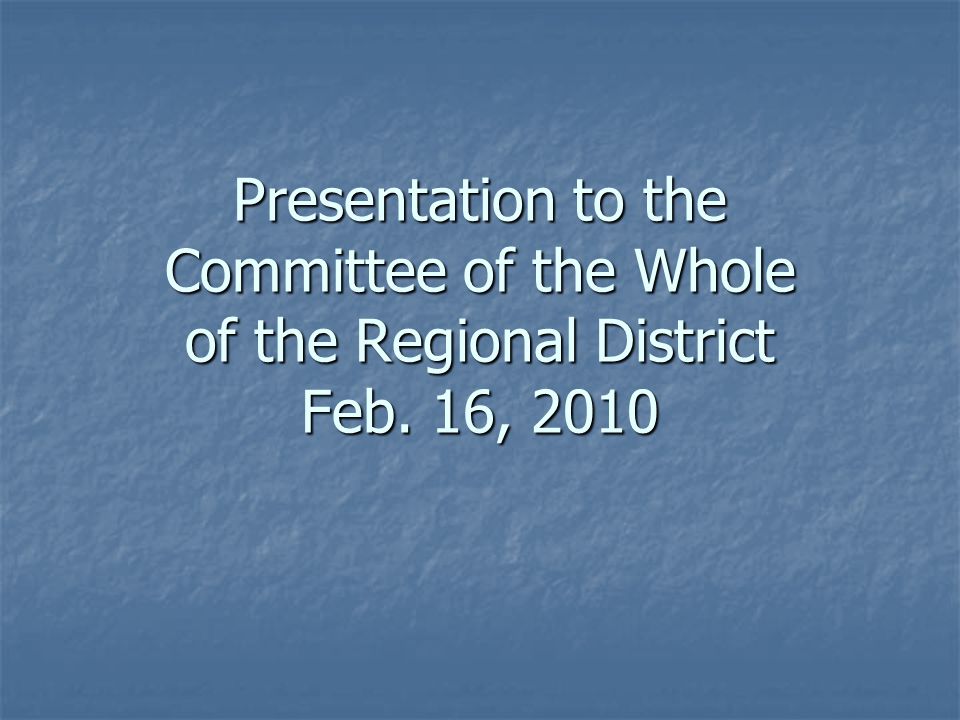 Presentation to the Committee of the Whole of the Regional District Feb. 16, 2010